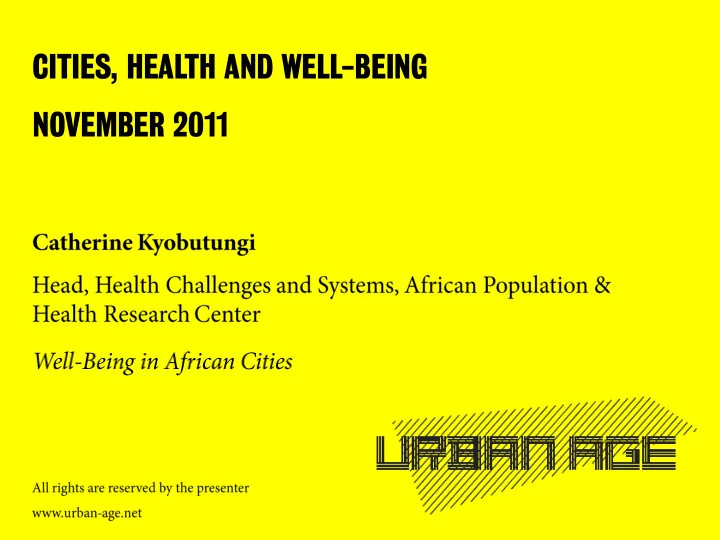 CITIES, HEALTH AND WELL-BEING

NOVEMBER 2011

Catherine Kyobutungi

Head, Health Challenges and Systems, African Population & Health Research Center

Well-Being in African Cities

URBAN AGE

All rights are reserved by the presenter

www.urban-age.net